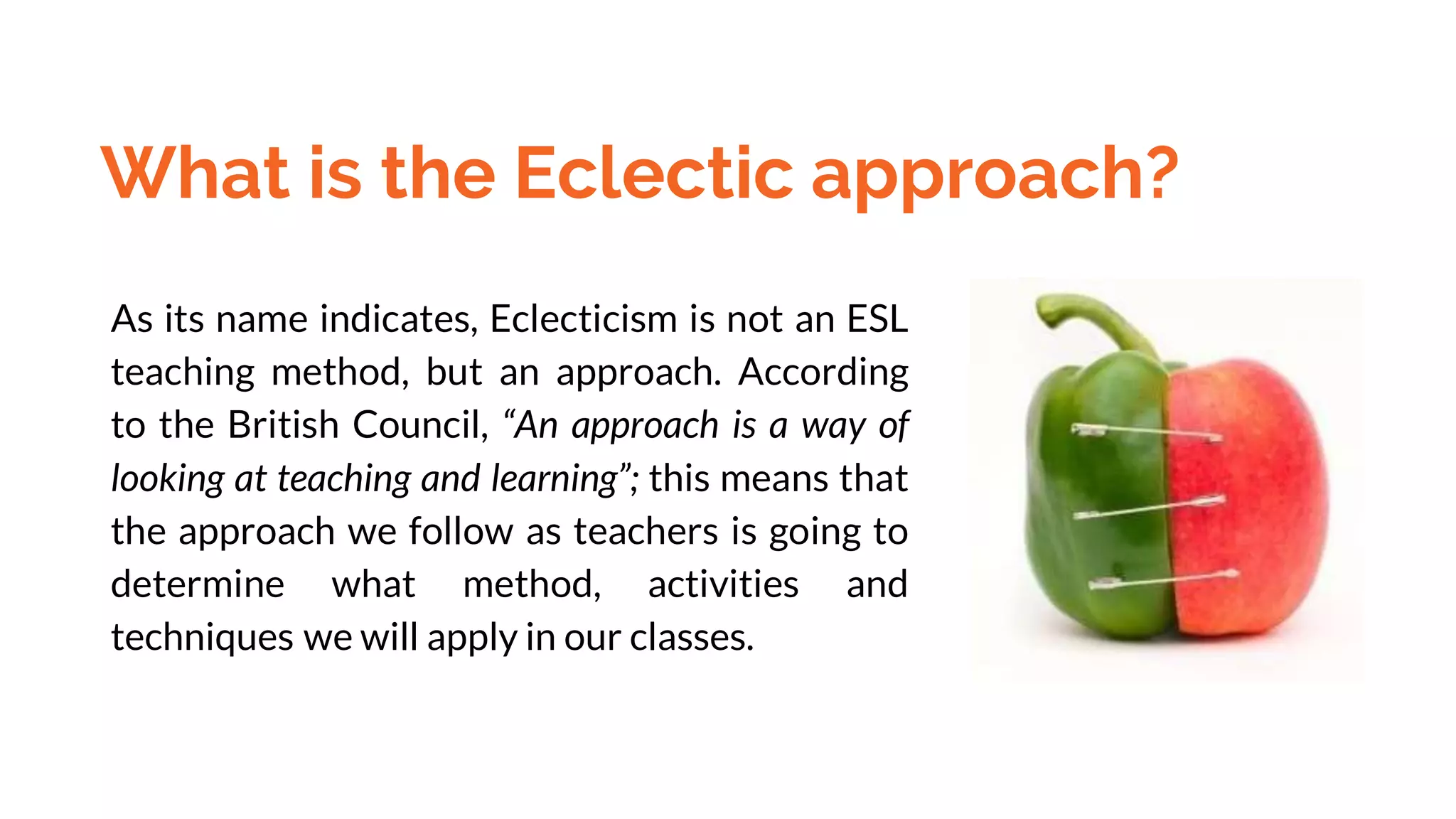 What is the Eclectic approach?

As its name indicates, Eclecticism is not an ESL teaching method, but an approach. According to the British Council, “An approach is a way of looking at teaching and learning”; this means that the approach we follow as teachers is going to determine what method, activities and techniques we will apply in our classes.